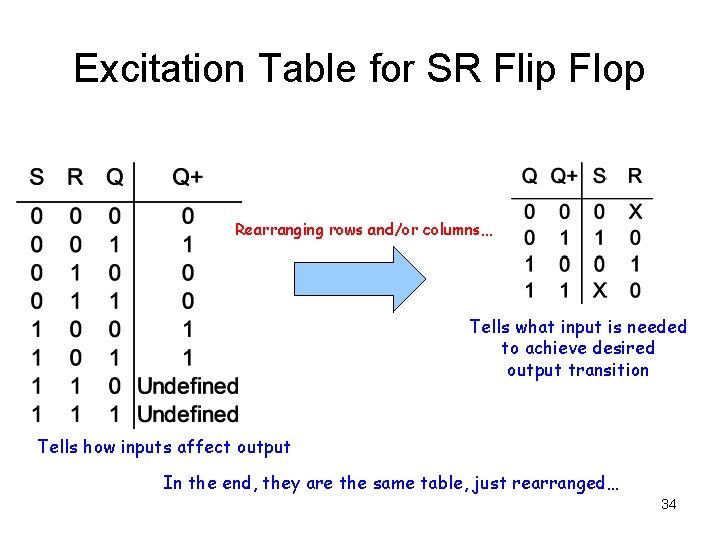 Excitation Table for SR Flip Flop

| S | R | Q | Q+ |
|---|---|---|---|
| 0 | 0 | 0 | 0 |
| 0 | 0 | 1 | 1 |
| 0 | 1 | 0 | 0 |
| 0 | 1 | 1 | 0 |
| 1 | 0 | 0 | 1 |
| 1 | 0 | 1 | 1 |
| 1 | 1 | 0 | Undefined |
| 1 | 1 | 1 | Undefined |

Tells how inputs affect output

Rearranging rows and/or columns…

| Q | Q+ | S | R |
|---|---|---|---|
| 0 | 0 | 0 | X |
| 0 | 1 | 1 | 0 |
| 1 | 0 | 0 | 1 |
| 1 | 1 | X | 0 |

Tells what input is needed to achieve desired output transition

In the end, they are the same table, just rearranged…

34